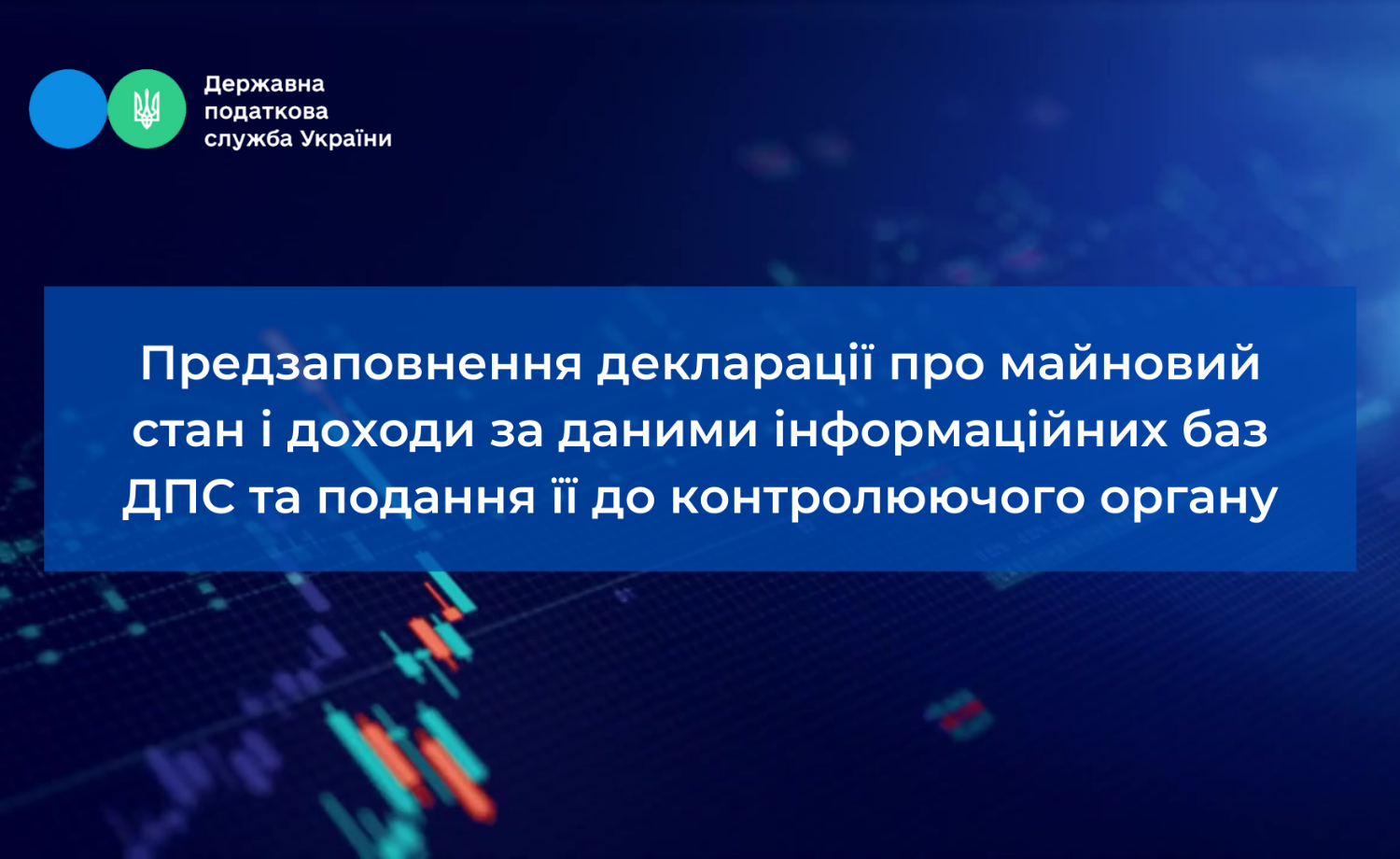 Державна податкова служба України

Предзаповнення декларації про майновий стан і доходи за даними інформаційних баз ДПС та подання її до контролюючого органу